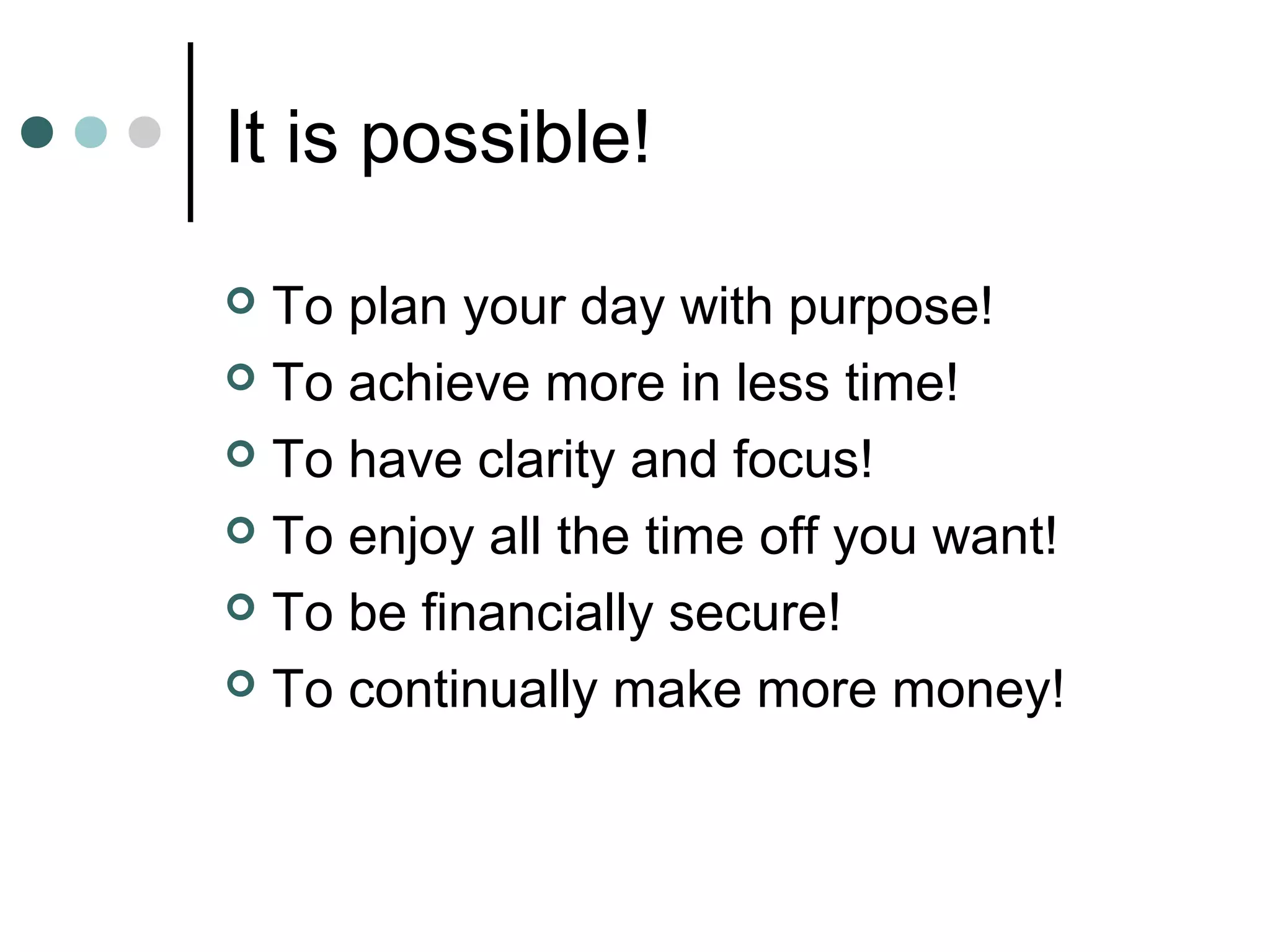 It is possible!

- To plan your day with purpose!
- To achieve more in less time!
- To have clarity and focus!
- To enjoy all the time off you want!
- To be financially secure!
- To continually make more money!